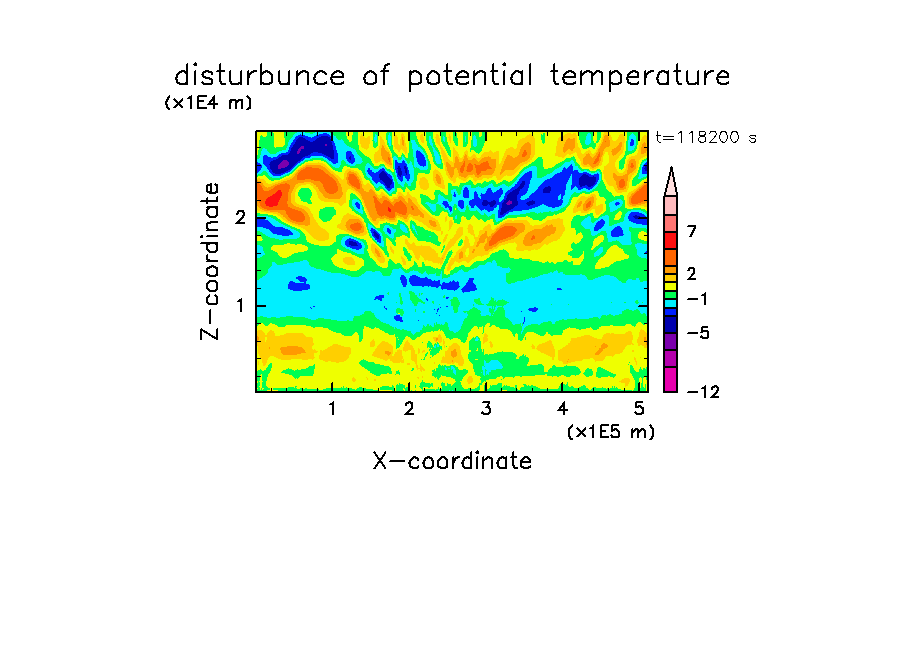 disturbunce of potential temperature

(x1E4 m)

t=118200 s

Z-coordinate

2

1

7

2

−1

−5

−12

1 2 3 4 5

(x1E5 m)

X-coordinate